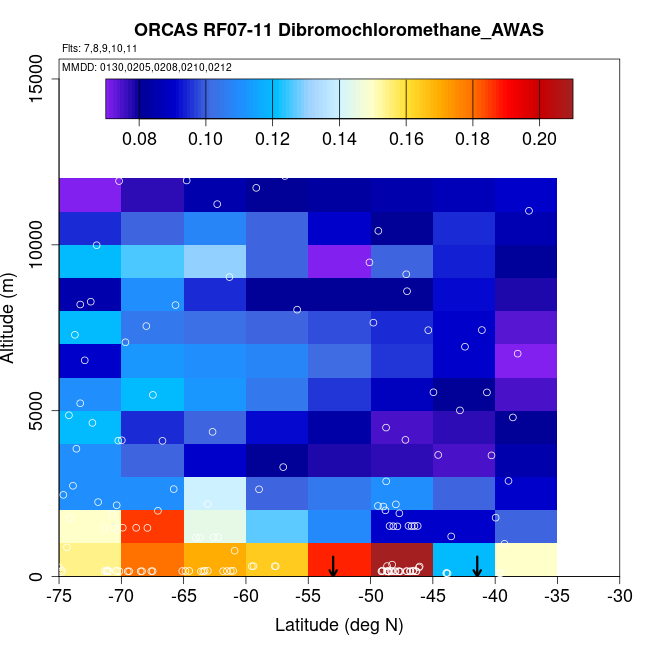 ORCAS RF07-11 Dibromochloromethane_AWAS

Flts: 7,8,9,10,11

MMDD: 0130,0205,0208,0210,0212

0.08 0.10 0.12 0.14 0.16 0.18 0.20

Altitude (m)

15000
10000
5000
0

-75 -70 -65 -60 -55 -50 -45 -40 -35 -30

Latitude (deg N)